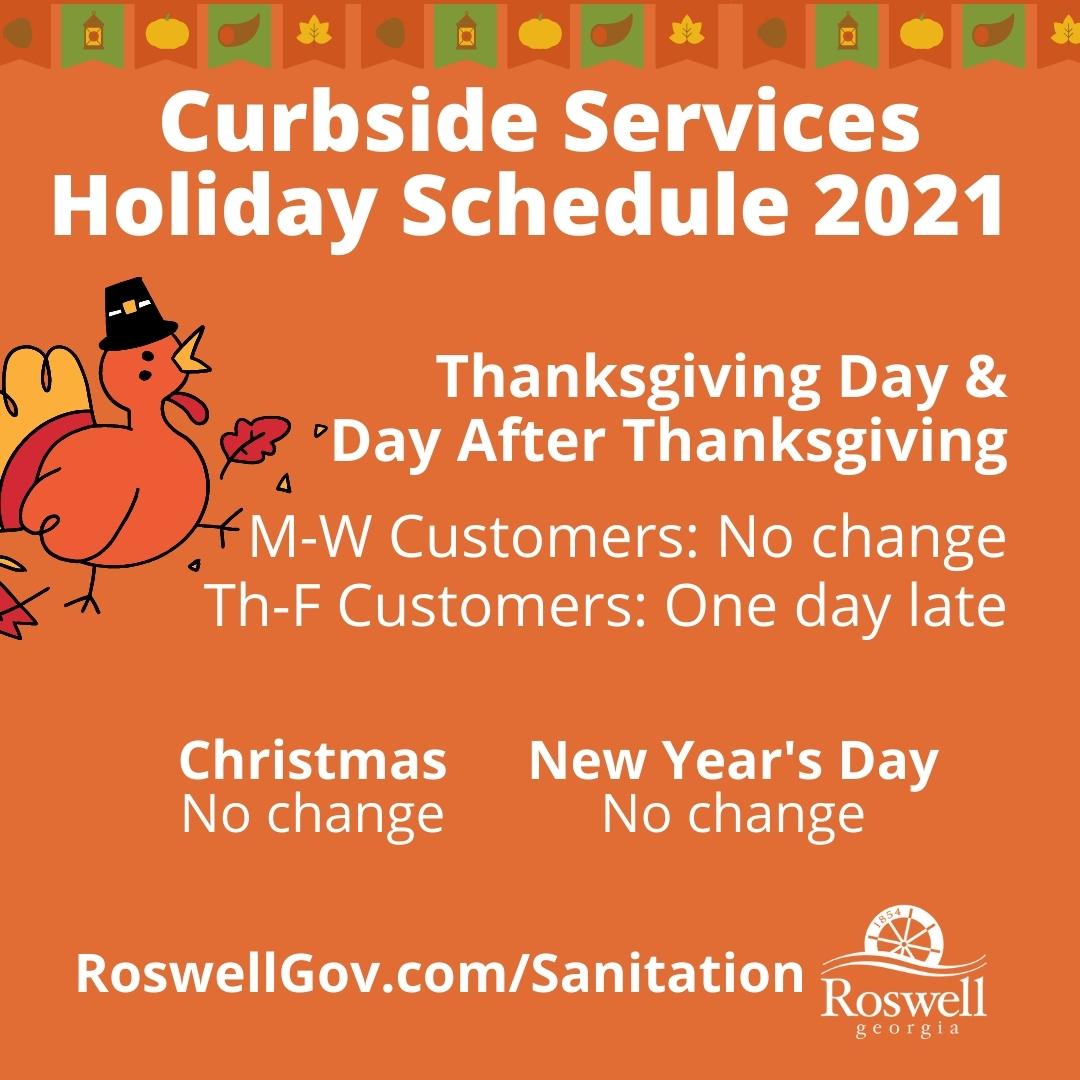 Curbside Services Holiday Schedule 2021

Thanksgiving Day & Day After Thanksgiving

M-W Customers: No change
Th-F Customers: One day late

Christmas
No change

New Year's Day
No change

RoswellGov.com/Sanitation

1854
Roswell
georgia